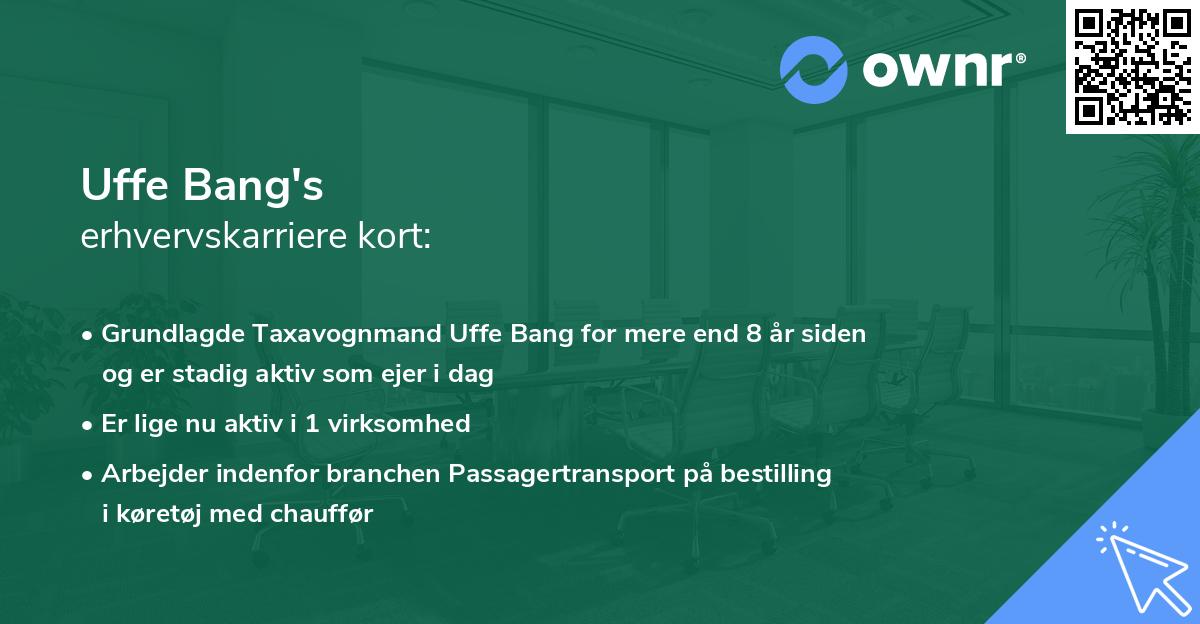 ownr®

Uffe Bang's
erhvervskarriere kort:

• Grundlagde Taxavognmand Uffe Bang for mere end 8 år siden og er stadig aktiv som ejer i dag
• Er lige nu aktiv i 1 virksomhed
• Arbejder indenfor branchen Passagertransport på bestilling i køretøj med chauffør